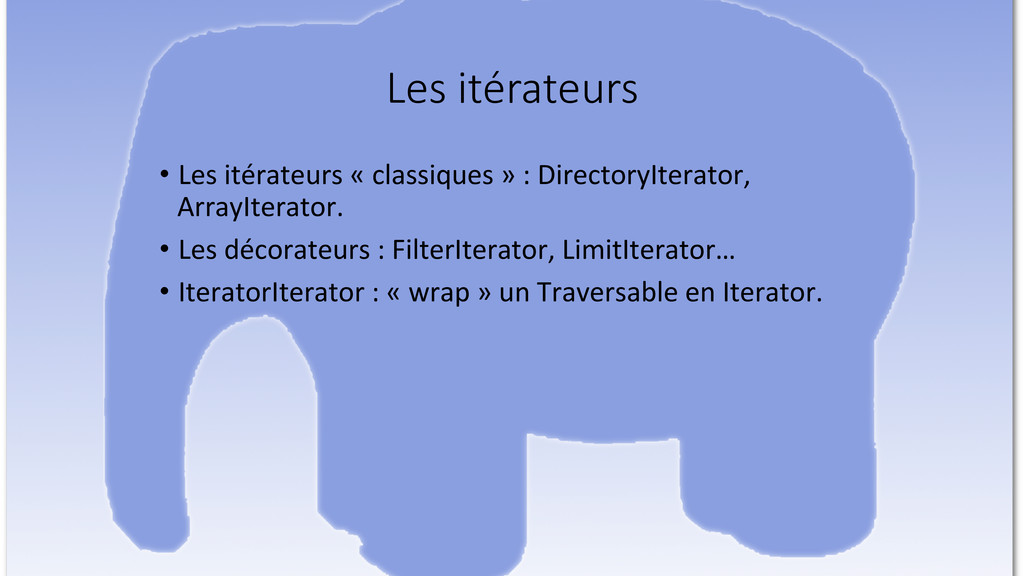 Les itérateurs

• Les itérateurs « classiques » : DirectoryIterator, ArrayIterator.
• Les décorateurs : FilterIterator, LimitIterator…
• IteratorIterator : « wrap » un Traversable en Iterator.